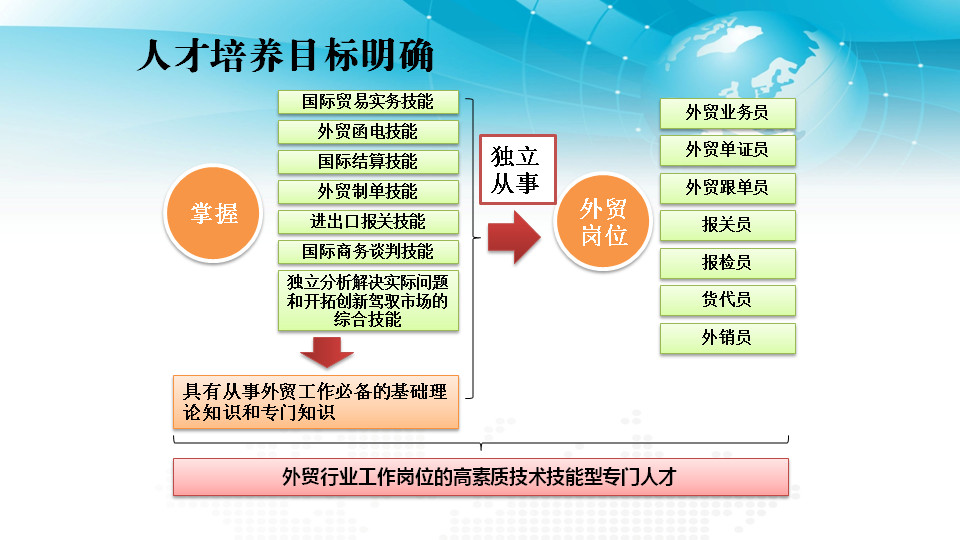 人才培养目标明确

掌握

国际贸易实务技能
外贸函电技能
国际结算技能
外贸制单技能
进出口报关技能
国际商务谈判技能
独立分析解决实际问题和开拓创新驾驭市场的综合技能

具有从事外贸工作必备的基础理论知识和专门知识

独立从事

外贸岗位

外贸业务员
外贸单证员
外贸跟单员
报关员
报检员
货代员
外销员

外贸行业工作岗位的高素质技术技能型专门人才